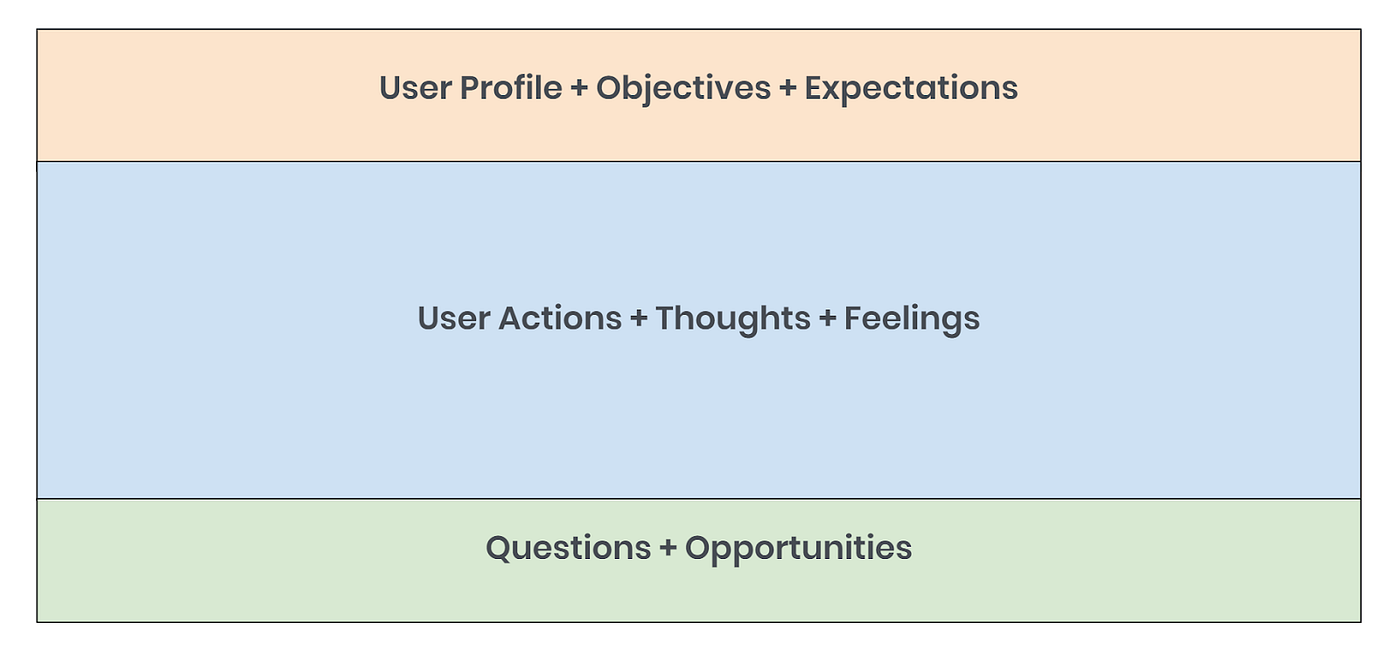 User Profile + Objectives + Expectations

User Actions + Thoughts + Feelings

Questions + Opportunities